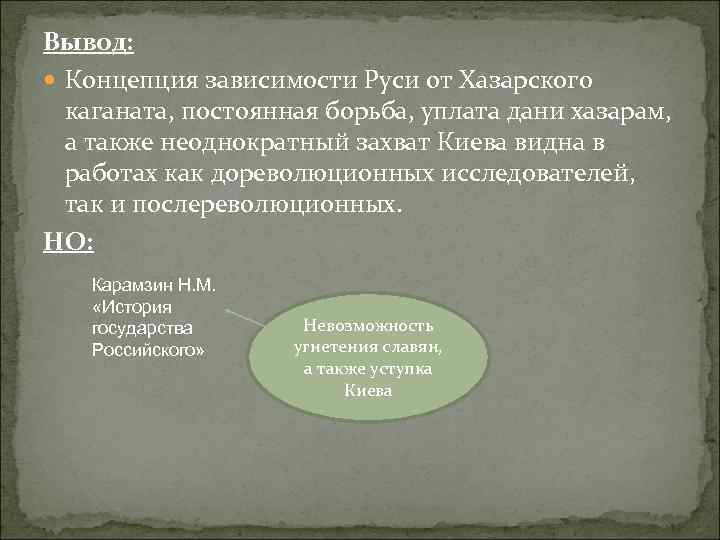 Вывод:

Концепция зависимости Руси от Хазарского каганата, постоянная борьба, уплата дани хазарам, а также неоднократный захват Киева видна в работах как дореволюционных исследователей, так и послереволюционных.

НО:

Карамзин Н.М. «История государства Российского»

Невозможность угнетения славян, а также уступка Киева